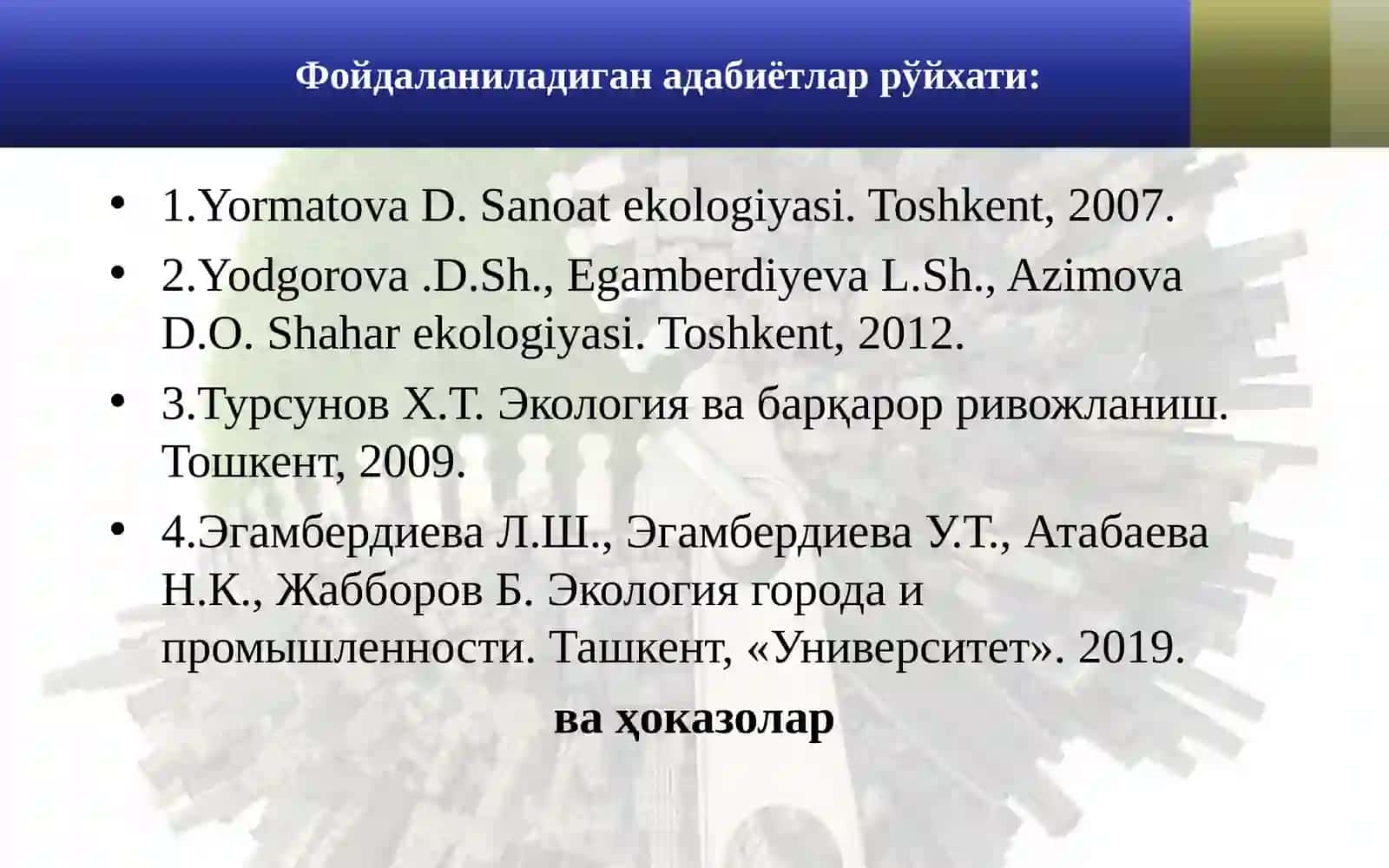 Фойдаланиладиган адабиётлар рўйхати:

• 1.Yormatova D. Sanoat ekologiyasi. Toshkent, 2007.
• 2.Yodgorova .D.Sh., Egamberdiyeva L.Sh., Azimova D.O. Shahar ekologiyasi. Toshkent, 2012.
• 3.Турсунов Х.Т. Экология ва барқарор ривожланиш. Тошкент, 2009.
• 4.Эгамбердиева Л.Ш., Эгамбердиева У.Т., Атабаева Н.К., Жабборов Б. Экология города и промышленности. Ташкент, «Университет». 2019.

ва ҳоказолар